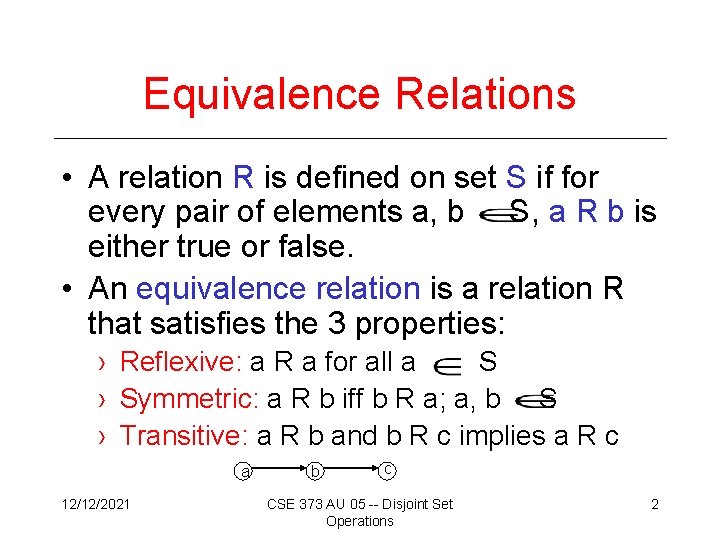 Equivalence Relations

• A relation R is defined on set S if for every pair of elements a, b $\in$ S, a R b is either true or false.

• An equivalence relation is a relation R that satisfies the 3 properties:

› Reflexive: a R a for all a $\in$ S

› Symmetric: a R b iff b R a; a, b $\in$ S

› Transitive: a R b and b R c implies a R c

a b c

12/12/2021

CSE 373 AU 05 -- Disjoint Set Operations

2